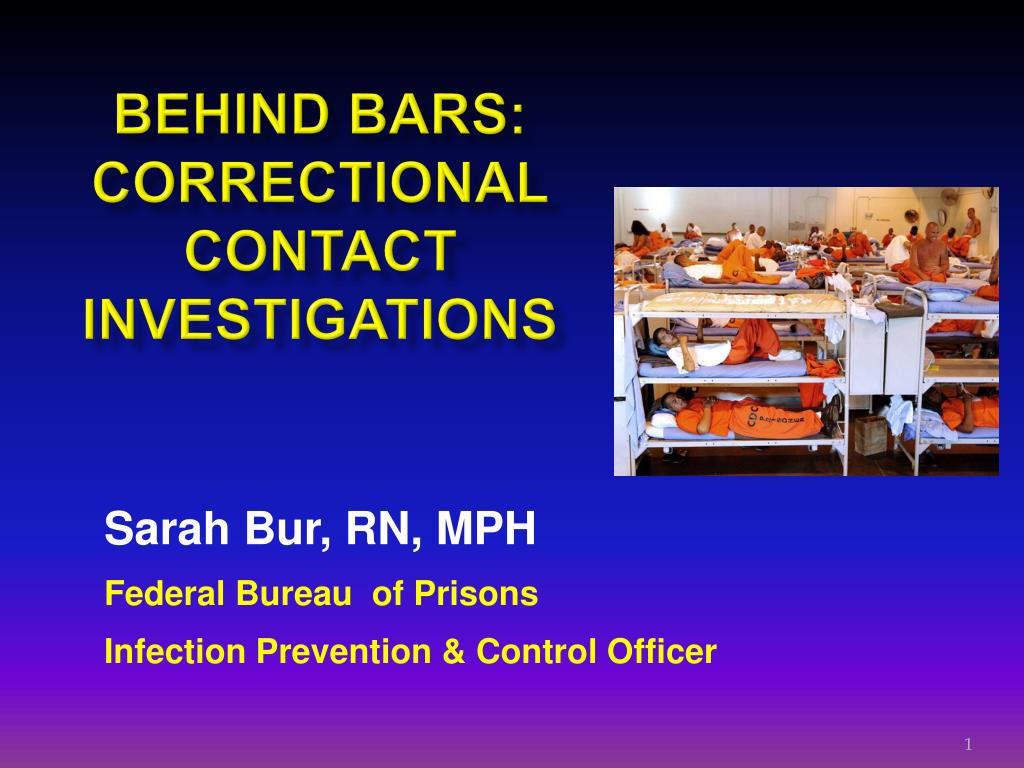 BEHIND BARS: CORRECTIONAL CONTACT INVESTIGATIONS

Sarah Bur, RN, MPH

Federal Bureau of Prisons

Infection Prevention & Control Officer

1